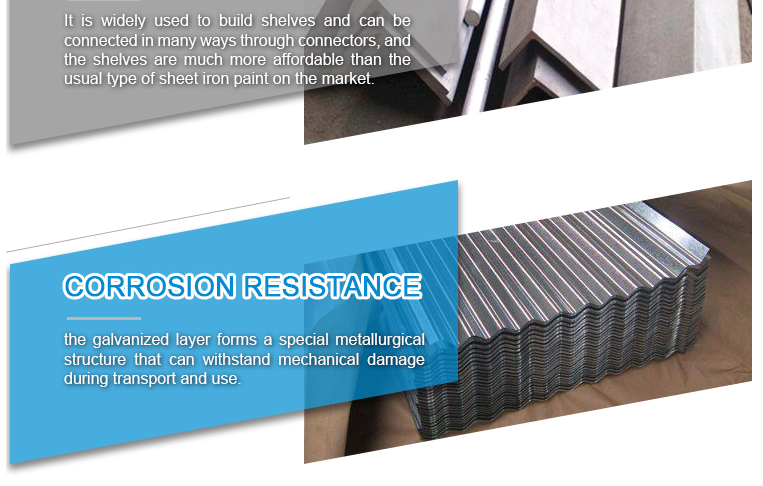 It is widely used to build shelves and can be connected in many ways through connectors, and the shelves are much more affordable than the usual type of sheet iron paint on the market.

CORROSION RESISTANCE

the galvanized layer forms a special metallurgical structure that can withstand mechanical damage during transport and use.